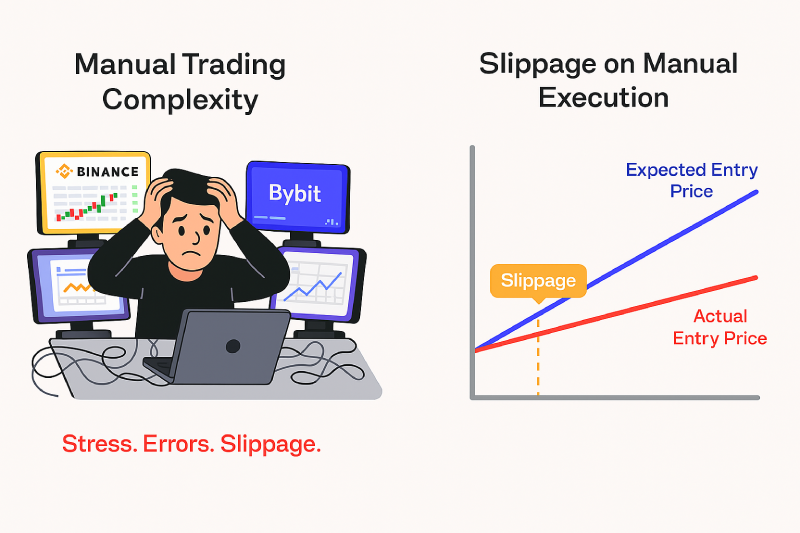 Manual Trading Complexity

BINANCE

Bybit

Stress. Errors. Slippage.

Slippage on Manual Execution

Expected Entry Price

Slippage

Actual Entry Price